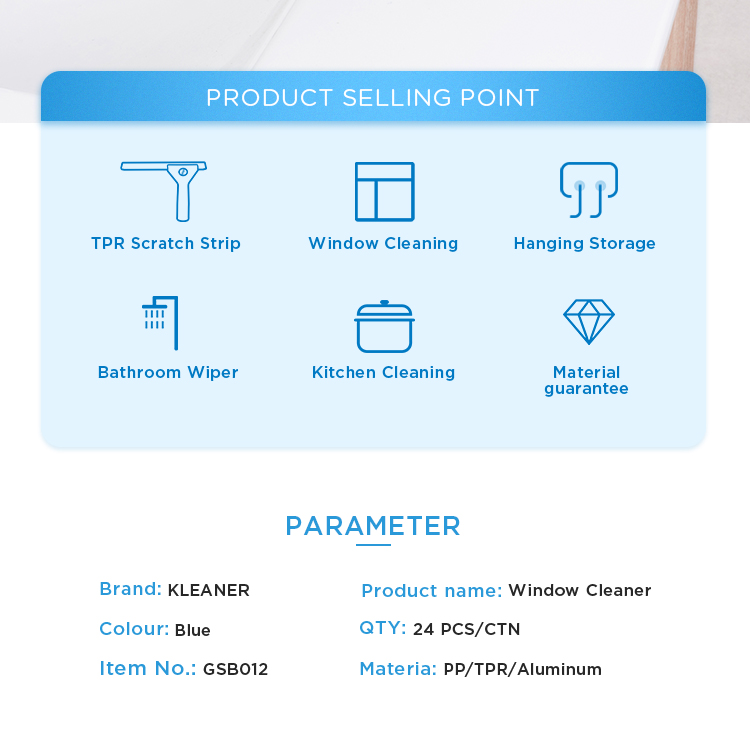 PRODUCT SELLING POINT

TPR Scratch Strip

Window Cleaning

Hanging Storage

Bathroom Wiper

Kitchen Cleaning

Material guarantee

PARAMETER

Brand: KLEANER

Colour: Blue

Item No.: GSB012

Product name: Window Cleaner

QTY: 24 PCS/CTN

Materia: PP/TPR/Aluminum